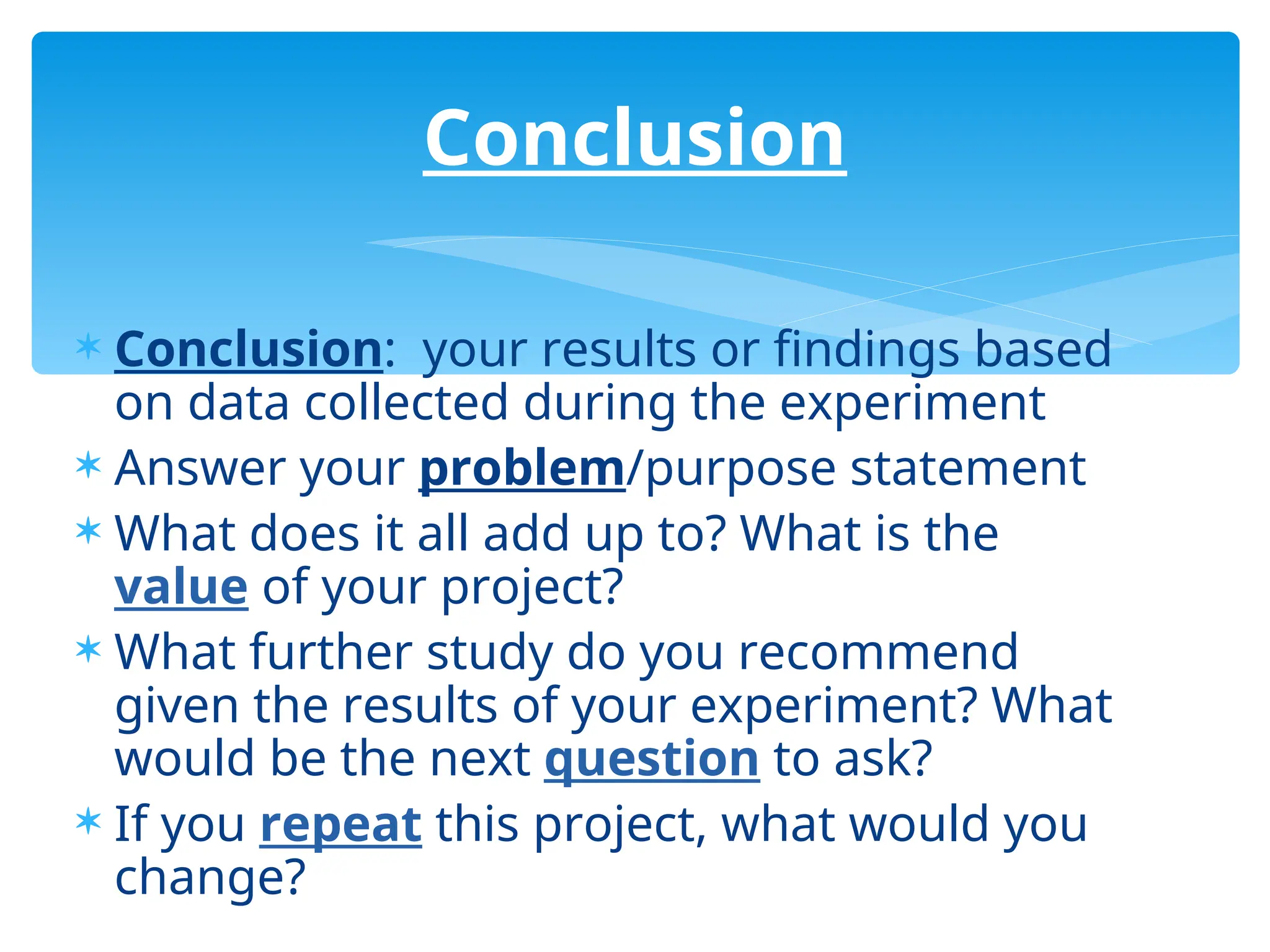 Conclusion

* Conclusion: your results or findings based on data collected during the experiment
* Answer your problem/purpose statement
* What does it all add up to? What is the value of your project?
* What further study do you recommend given the results of your experiment? What would be the next question to ask?
* If you repeat this project, what would you change?